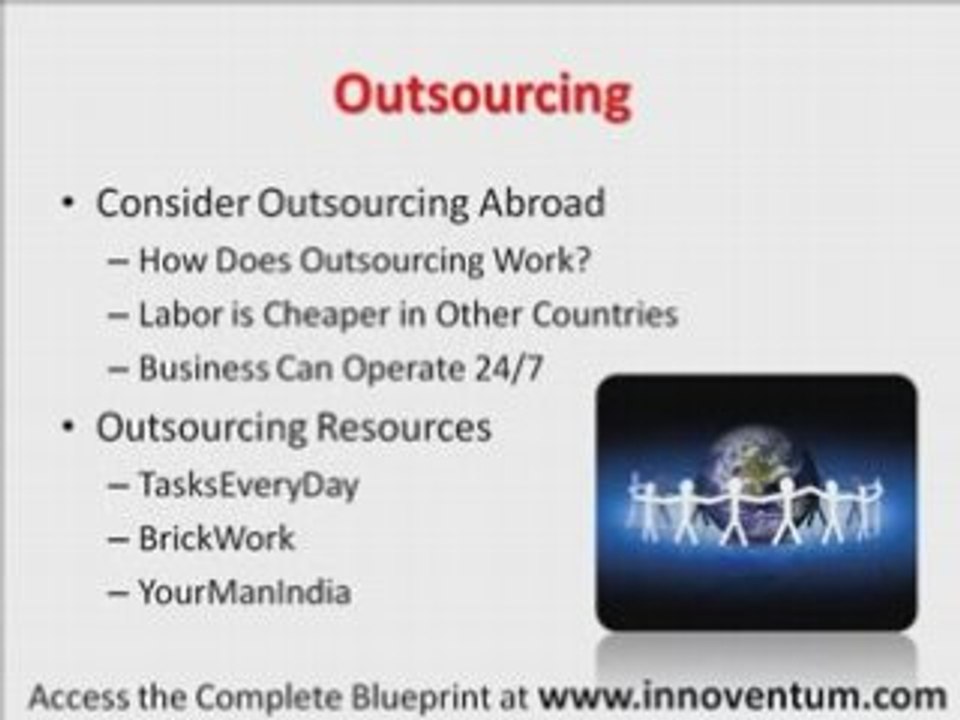 Outsourcing

• Consider Outsourcing Abroad
– How Does Outsourcing Work?
– Labor is Cheaper in Other Countries
– Business Can Operate 24/7

• Outsourcing Resources
– TasksEveryDay
– BrickWork
– YourManIndia

Access the Complete Blueprint at www.innoventum.com